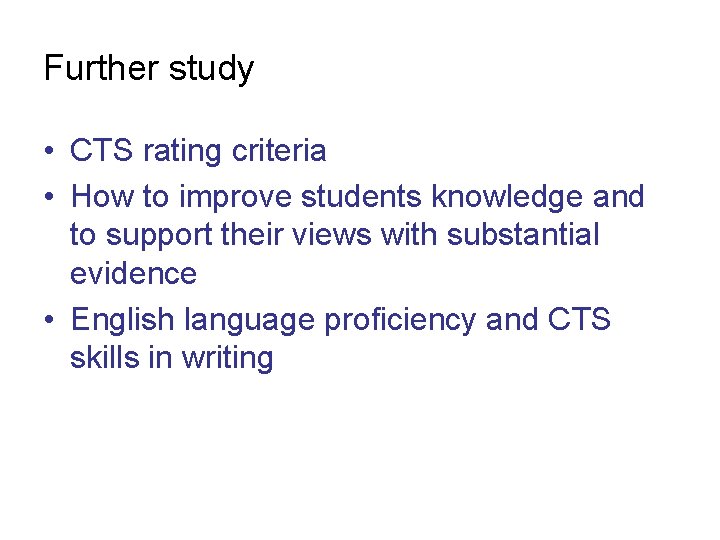 Further study

• CTS rating criteria
• How to improve students knowledge and to support their views with substantial evidence
• English language proficiency and CTS skills in writing